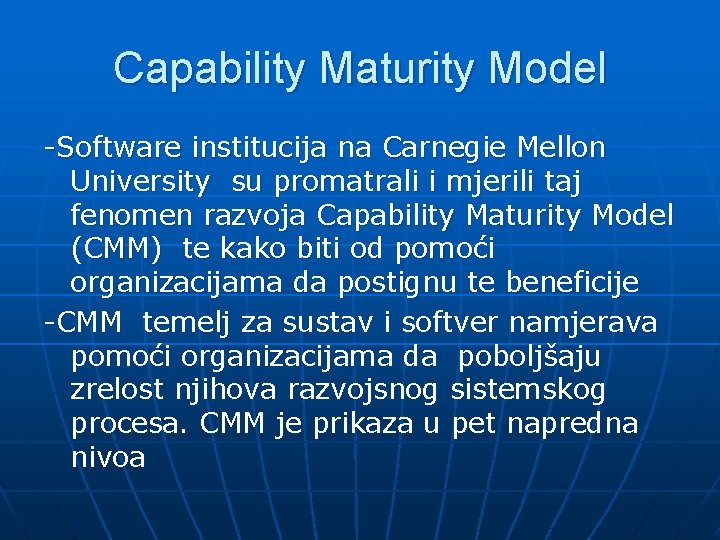 Capability Maturity Model

-Software institucija na Carnegie Mellon University su promatrali i mjerili taj fenomen razvoja Capability Maturity Model (CMM) te kako biti od pomoći organizacijama da postignu te beneficije

-CMM temelj za sustav i softver namjerava pomoći organizacijama da poboljšaju zrelost njihova razvojsnog sistemskog procesa. CMM je prikaza u pet napredna nivoa